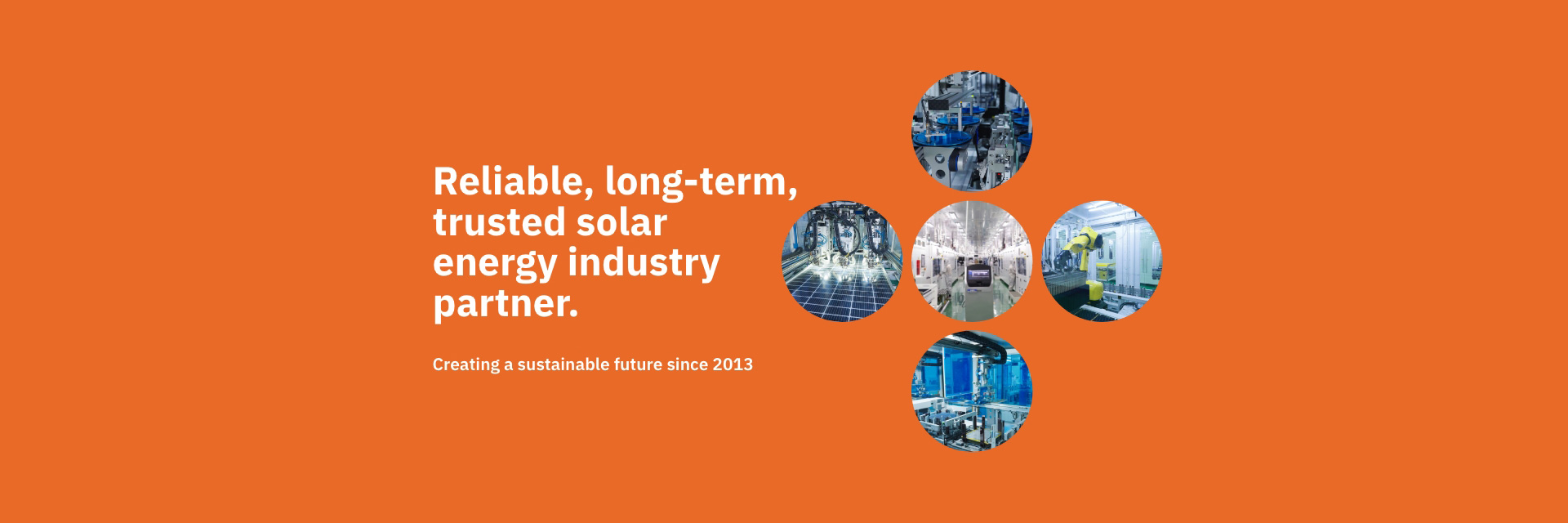 Reliable, long-term, trusted solar energy industry partner.

Creating a sustainable future since 2013